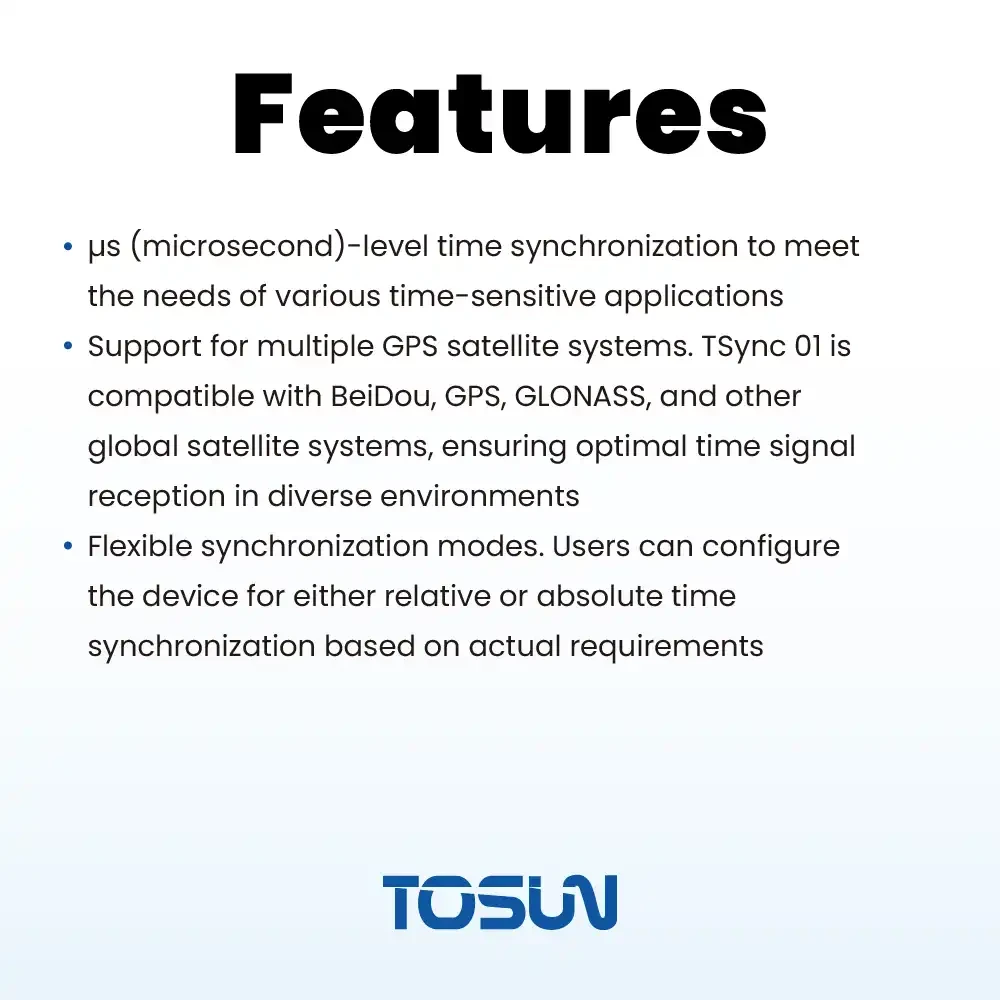 Features

• μs (microsecond)-level time synchronization to meet the needs of various time-sensitive applications
• Support for multiple GPS satellite systems. TSync 01 is compatible with BeiDou, GPS, GLONASS, and other global satellite systems, ensuring optimal time signal reception in diverse environments
• Flexible synchronization modes. Users can configure the device for either relative or absolute time synchronization based on actual requirements

TOSUN